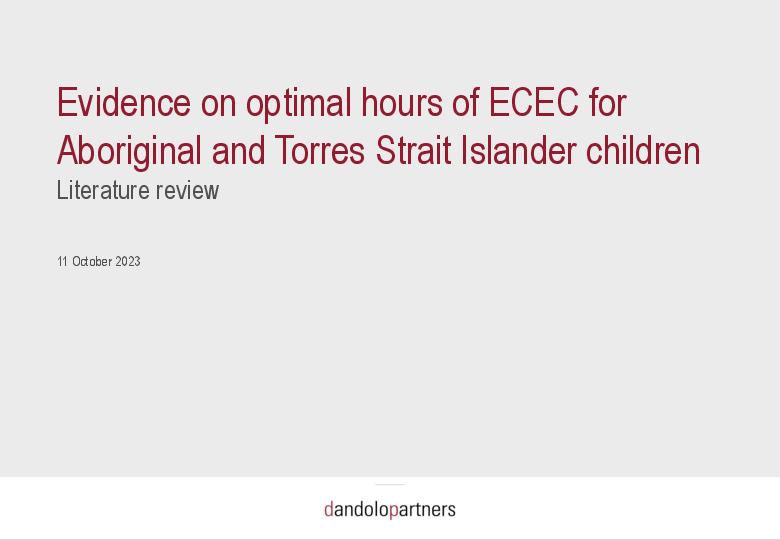 Evidence on optimal hours of ECEC for Aboriginal and Torres Strait Islander children

Literature review

11 October 2023

dandolopartners